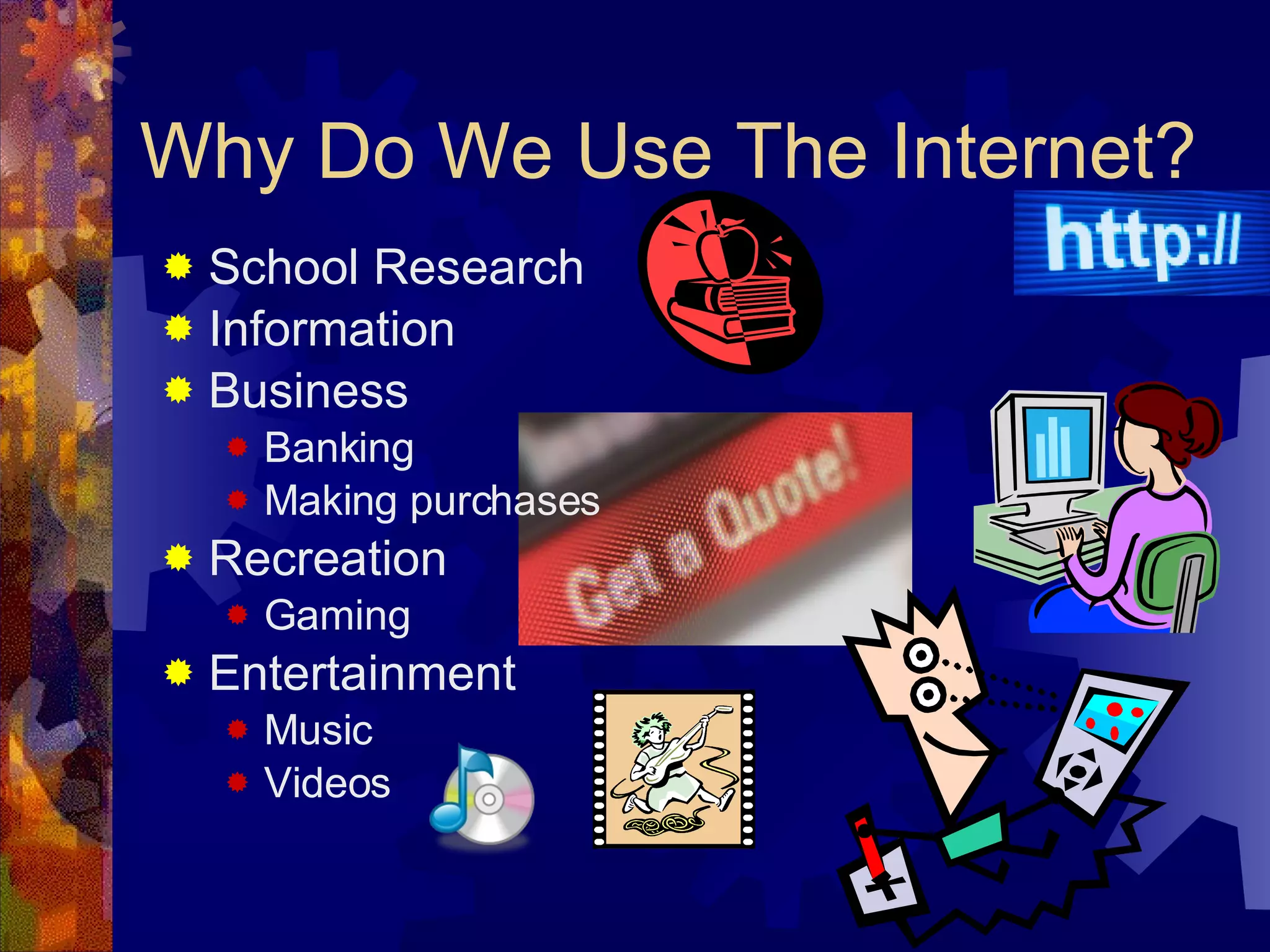 Why Do We Use The Internet?

http://

School Research
Information
Business
Banking
Making purchases
Recreation
Gaming
Entertainment
Music
Videos

Get a Quote!